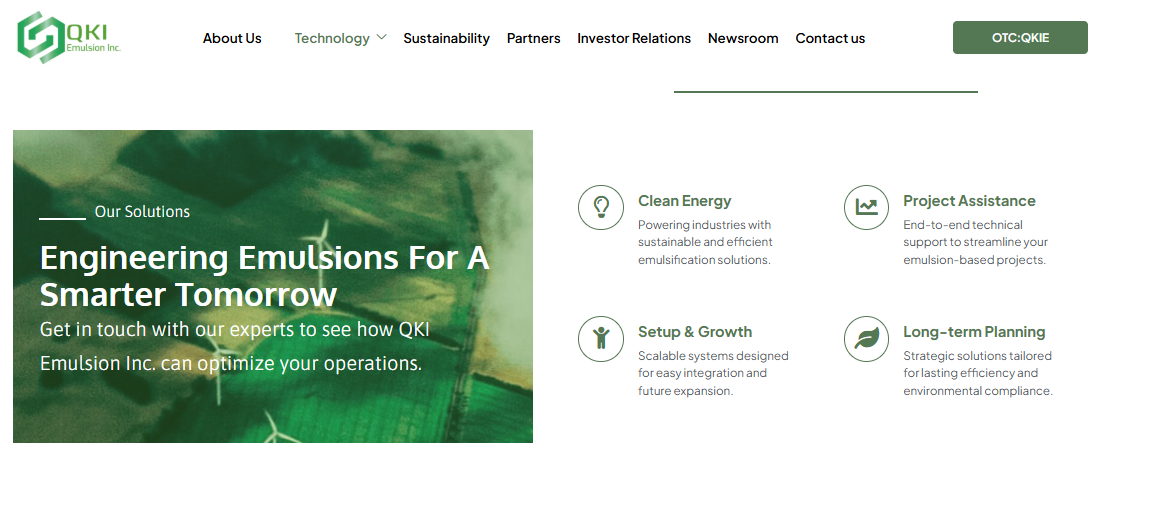 QKI
Emulsion Inc.

About Us Technology Sustainability Partners Investor Relations Newsroom Contact us

OTC:QKIE

Our Solutions

Engineering Emulsions For A Smarter Tomorrow

Get in touch with our experts to see how QKI Emulsion Inc. can optimize your operations.

Clean Energy
Powering industries with sustainable and efficient emulsification solutions.

Project Assistance
End-to-end technical support to streamline your emulsion-based projects.

Setup & Growth
Scalable systems designed for easy integration and future expansion.

Long-term Planning
Strategic solutions tailored for lasting efficiency and environmental compliance.